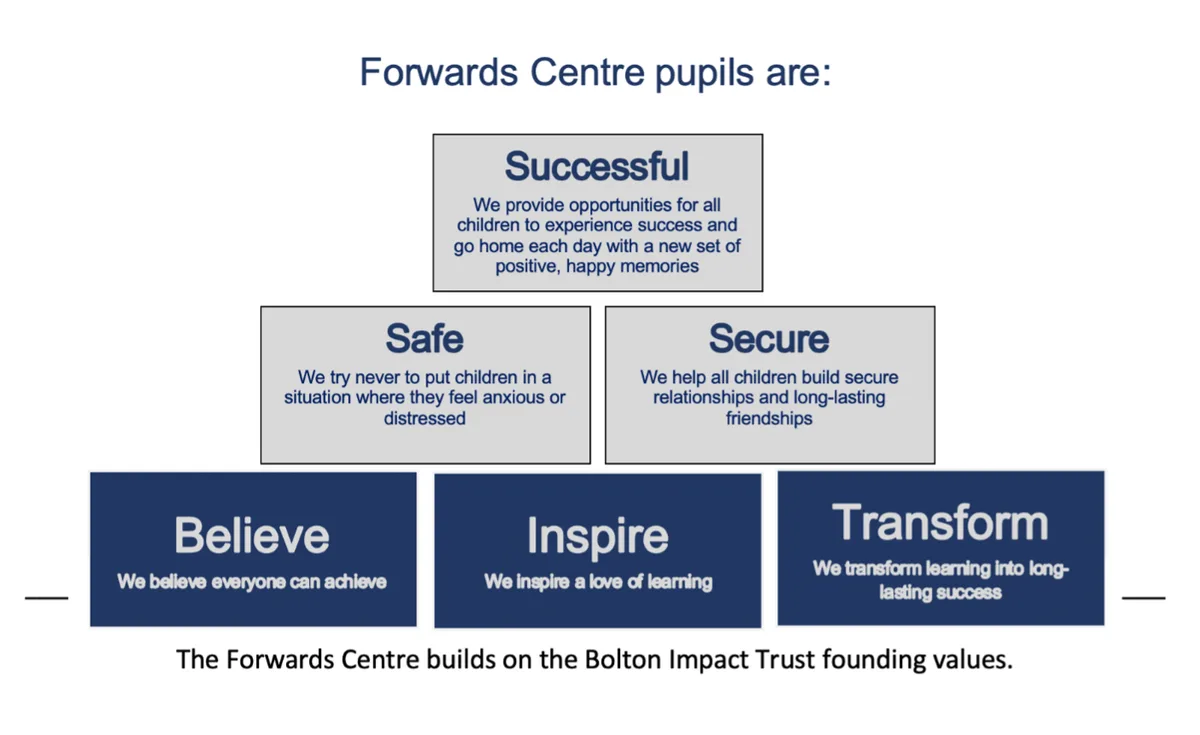 Forwards Centre pupils are:

Successful
We provide opportunities for all children to experience success and go home each day with a new set of positive, happy memories

Safe
We try never to put children in a situation where they feel anxious or distressed

Secure
We help all children build secure relationships and long-lasting friendships

Believe
We believe everyone can achieve

Inspire
We inspire a love of learning

Transform
We transform learning into long-lasting success

The Forwards Centre builds on the Bolton Impact Trust founding values.